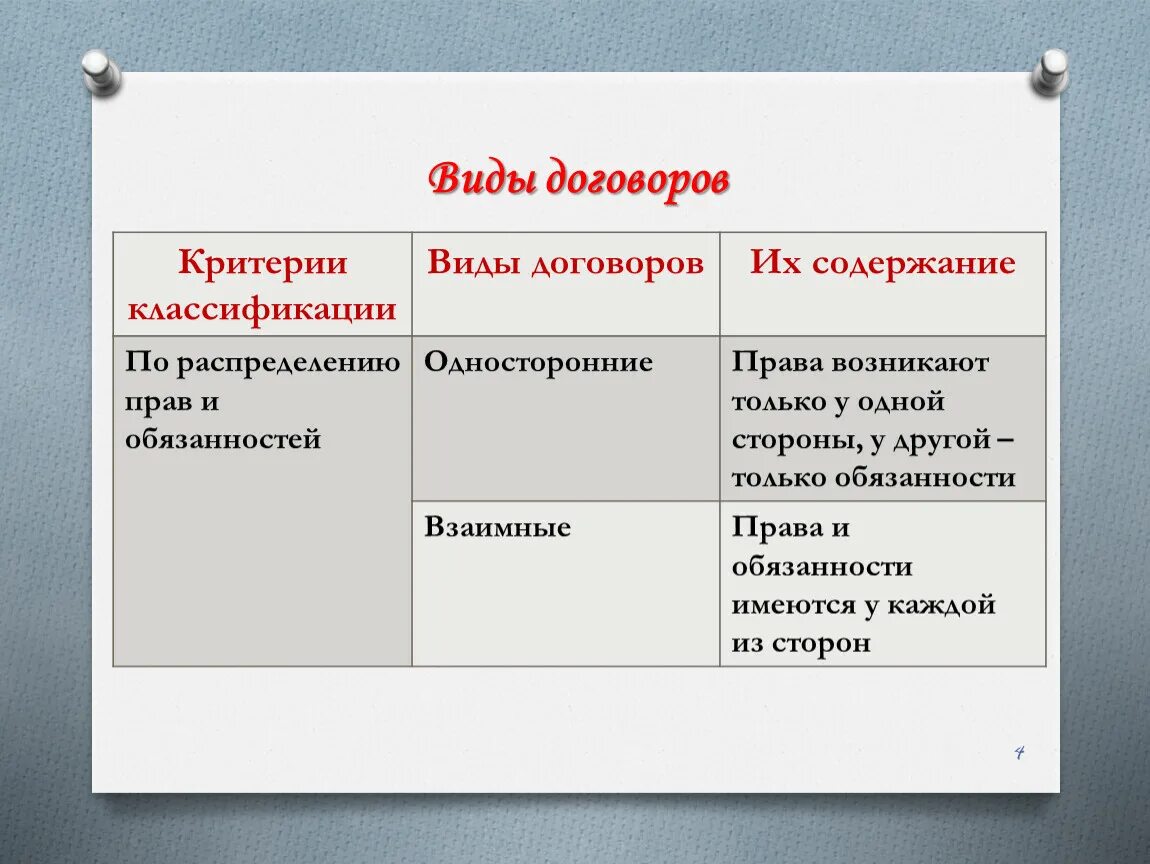 Виды договоров

| Критерии классификации | Виды договоров | Их содержание |
|---|---|---|
| По распределению прав и обязанностей | Односторонние | Права возникают только у одной стороны, у другой – только обязанности |
| | Взаимные | Права и обязанности имеются у каждой из сторон |

4